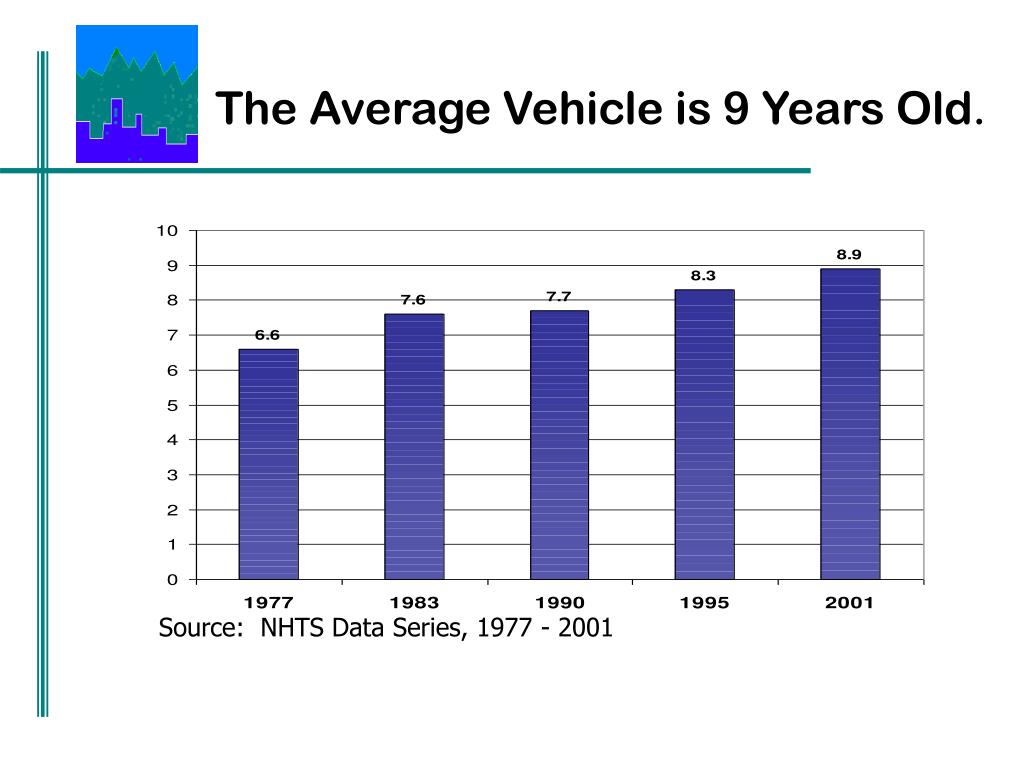 The Average Vehicle is 9 Years Old.

10
9
8
7
6
5
4
3
2
1
0

6.6
7.6
7.7
8.3
8.9

1977
1983
1990
1995
2001

Source: NHTS Data Series, 1977 - 2001